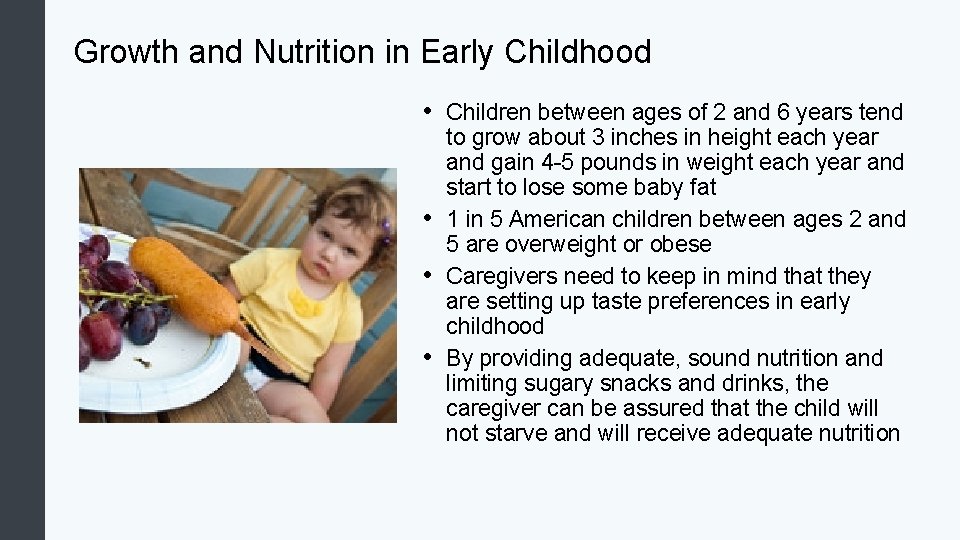 Growth and Nutrition in Early Childhood

• Children between ages of 2 and 6 years tend to grow about 3 inches in height each year and gain 4-5 pounds in weight each year and start to lose some baby fat
• 1 in 5 American children between ages 2 and 5 are overweight or obese
• Caregivers need to keep in mind that they are setting up taste preferences in early childhood
• By providing adequate, sound nutrition and limiting sugary snacks and drinks, the caregiver can be assured that the child will not starve and will receive adequate nutrition